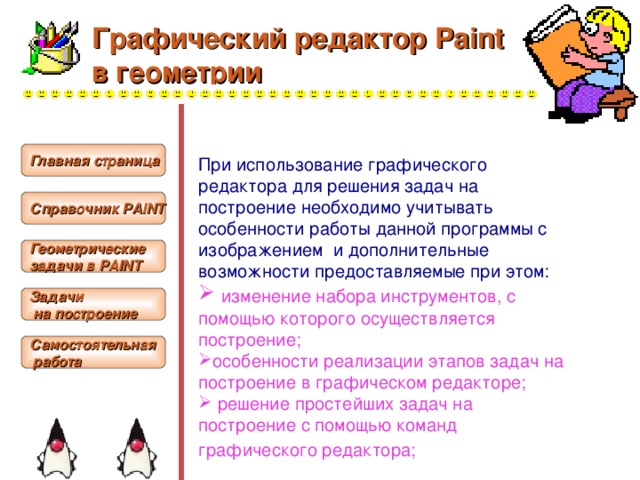 Графический редактор Paint в геометрии

Главная страница

Справочник PAINT

Геометрические задачи в PAINT

Задачи на построение

Самостоятельная работа

При использование графического редактора для решения задач на построение необходимо учитывать особенности работы данной программы с изображением и дополнительные возможности предоставляемые при этом:

➢ изменение набора инструментов, с помощью которого осуществляется построение;

➢особенности реализации этапов задач на построение в графическом редакторе;

➢ решение простейших задач на построение с помощью команд графического редактора;